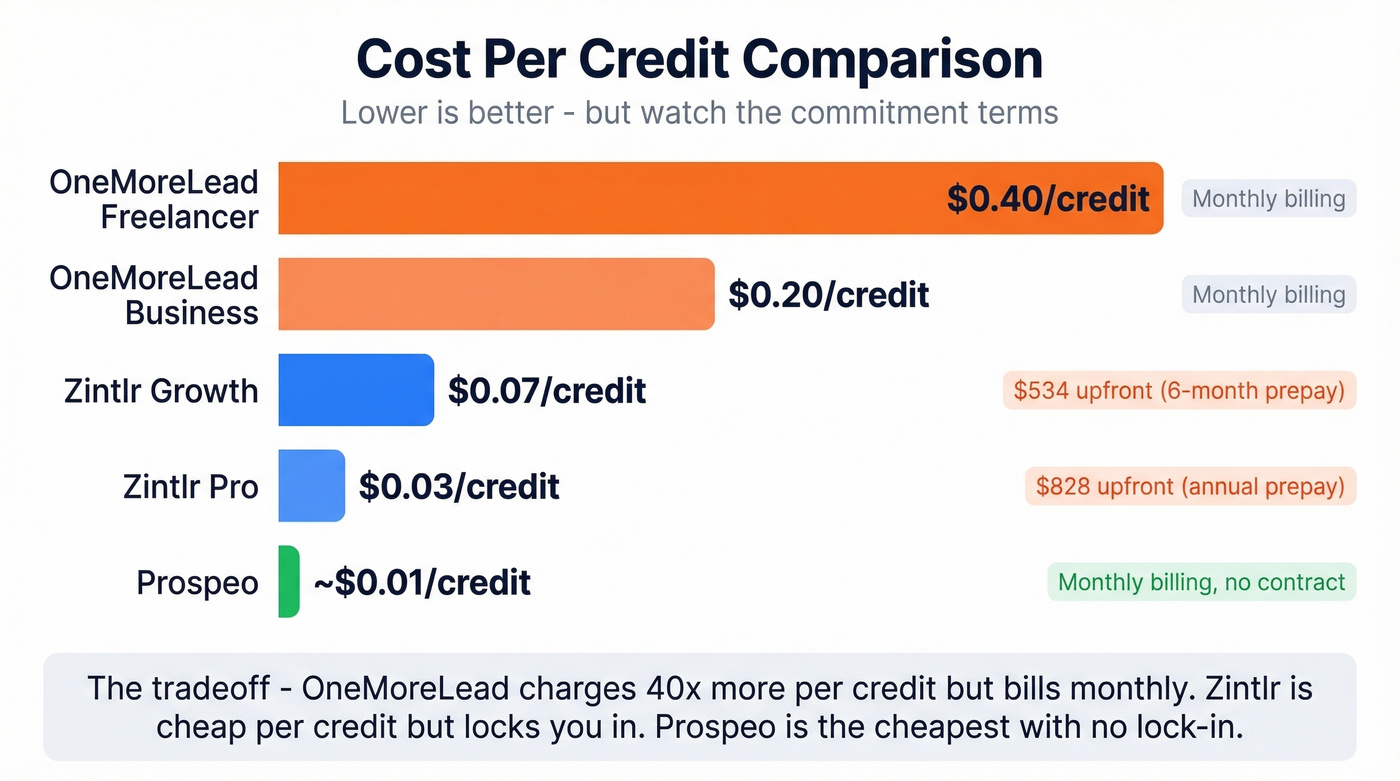 Cost Per Credit Comparison

Lower is better - but watch the commitment terms

OneMoreLead Freelancer
$0.40/credit
Monthly billing

OneMoreLead Business
$0.20/credit
Monthly billing

Zintlr Growth
$0.07/credit
$534 upfront (6-month prepay)

Zintlr Pro
$0.03/credit
$828 upfront (annual prepay)

Prospeo
~$0.01/credit
Monthly billing, no contract

The tradeoff - OneMoreLead charges 40x more per credit but bills monthly. Zintlr is cheap per credit but locks you in. Prospeo is the cheapest with no lock-in.